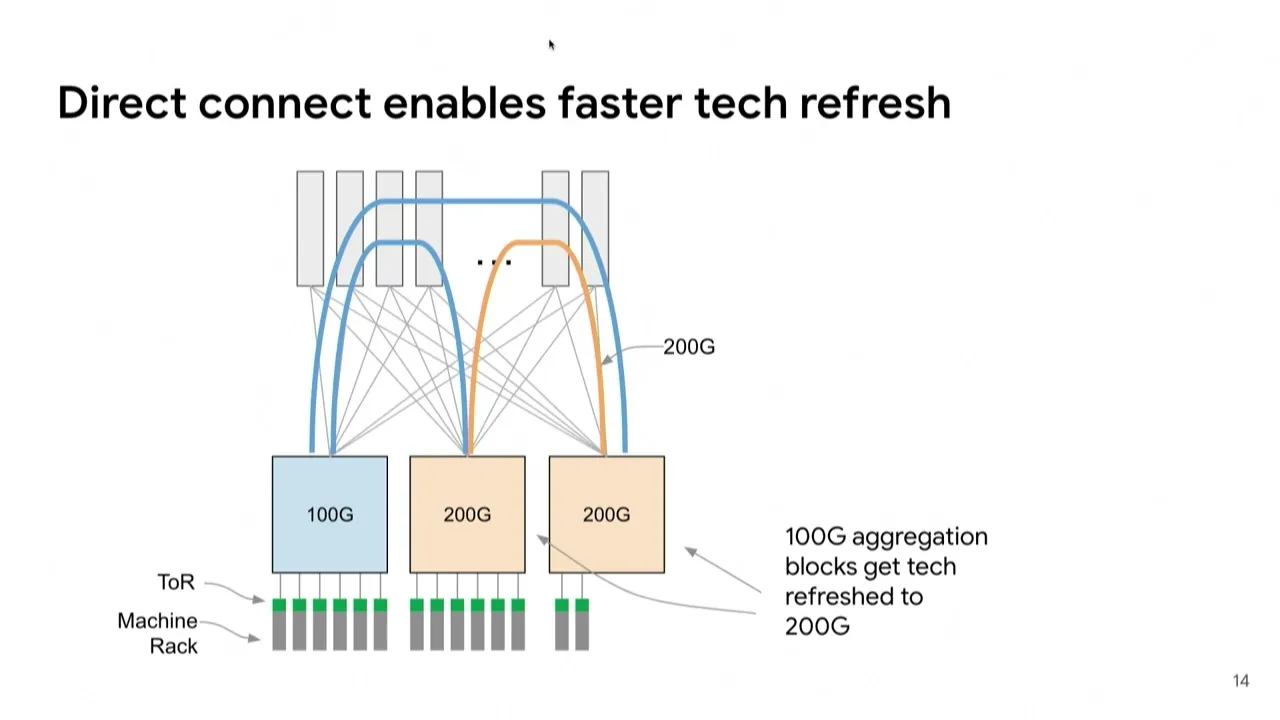 Direct connect enables faster tech refresh

...

200G

100G

200G

200G

ToR

Machine Rack

100G aggregation blocks get tech refreshed to 200G

14